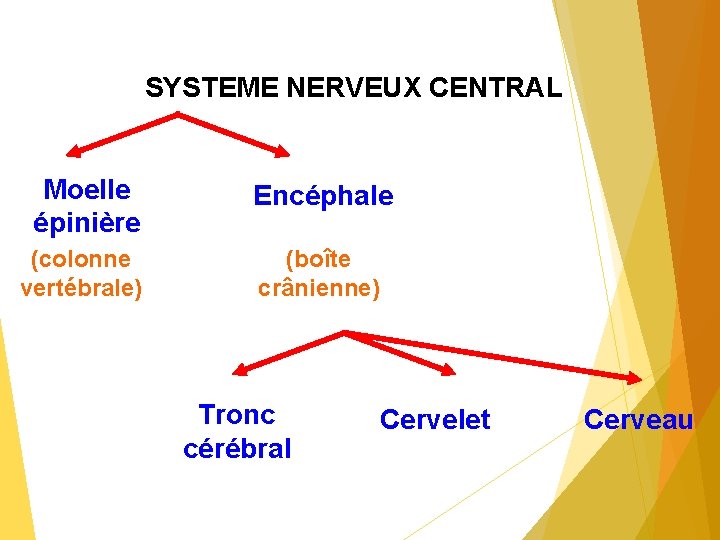 SYSTEME NERVEUX CENTRAL

Moelle épinière

(colonne vertébrale)

Encéphale

(boîte crânienne)

Tronc cérébral

Cervelet

Cerveau